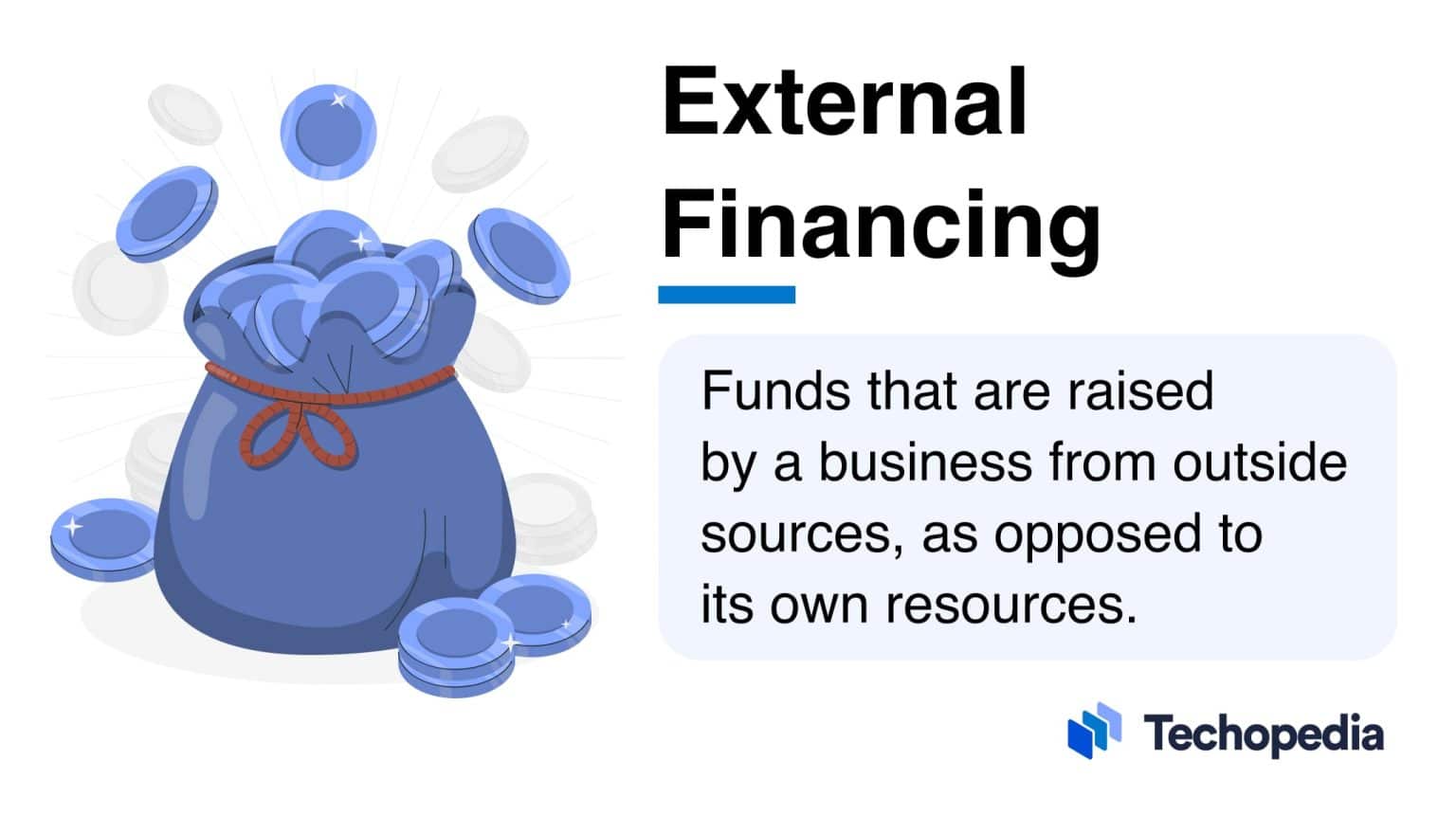 External Financing

Funds that are raised by a business from outside sources, as opposed to its own resources.

Techopedia